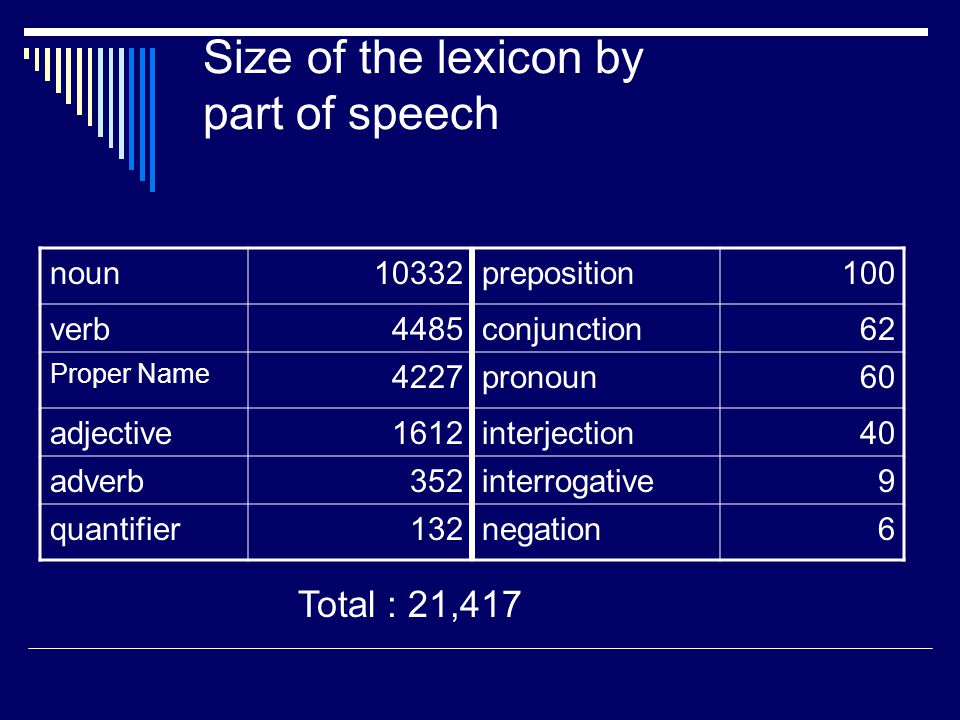 Size of the lexicon by part of speech

| noun | 10332 | preposition | 100 |
|---|---|---|---|
| verb | 4485 | conjunction | 62 |
| Proper Name | 4227 | pronoun | 60 |
| adjective | 1612 | interjection | 40 |
| adverb | 352 | interrogative | 9 |
| quantifier | 132 | negation | 6 |

Total : 21,417